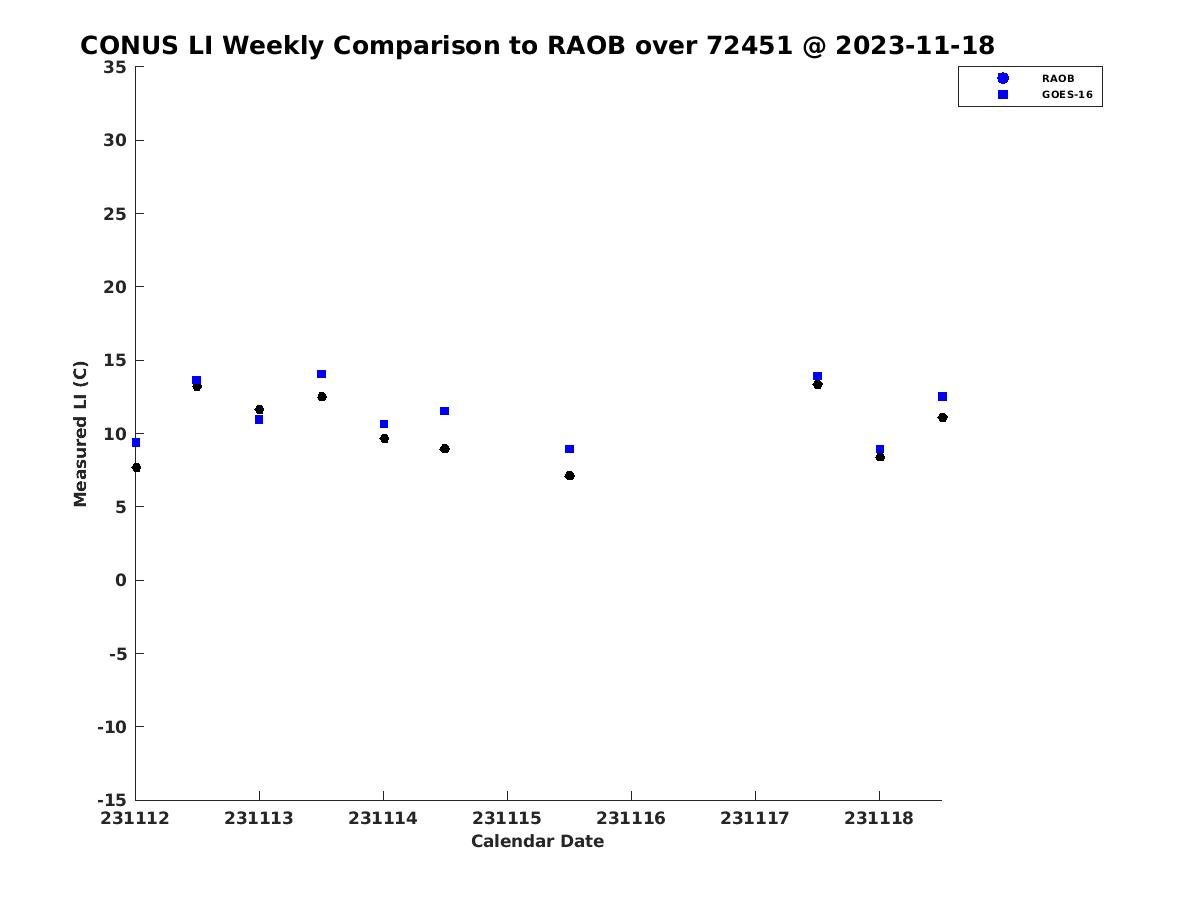 CONUS LI Weekly Comparison to RAOB over 72451 @ 2023-11-18

RAOB
GOES-16

Measured LI (C)

35
30
25
20
15
10
5
0
-5
-10
-15

231112
231113
231114
231115
231116
231117
231118

Calendar Date